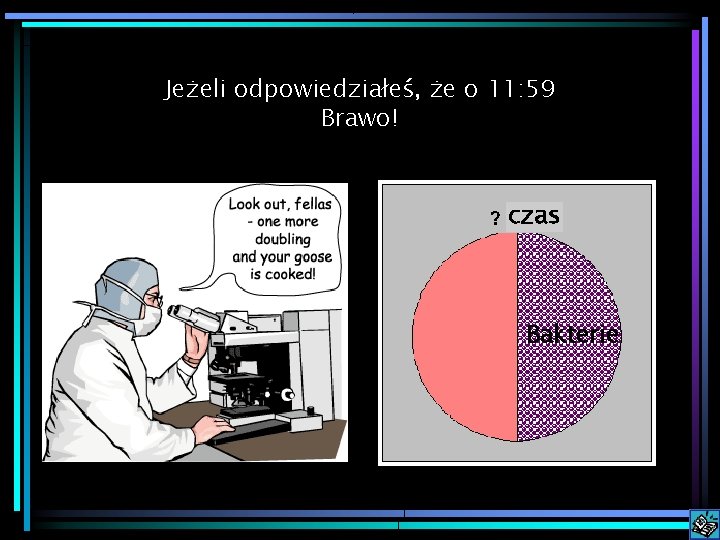 Jeżeli odpowiedziałeś, że o 11:59
Brawo!

Look out, fellas - one more doubling and your goose is cooked!

? czas

Bakterie